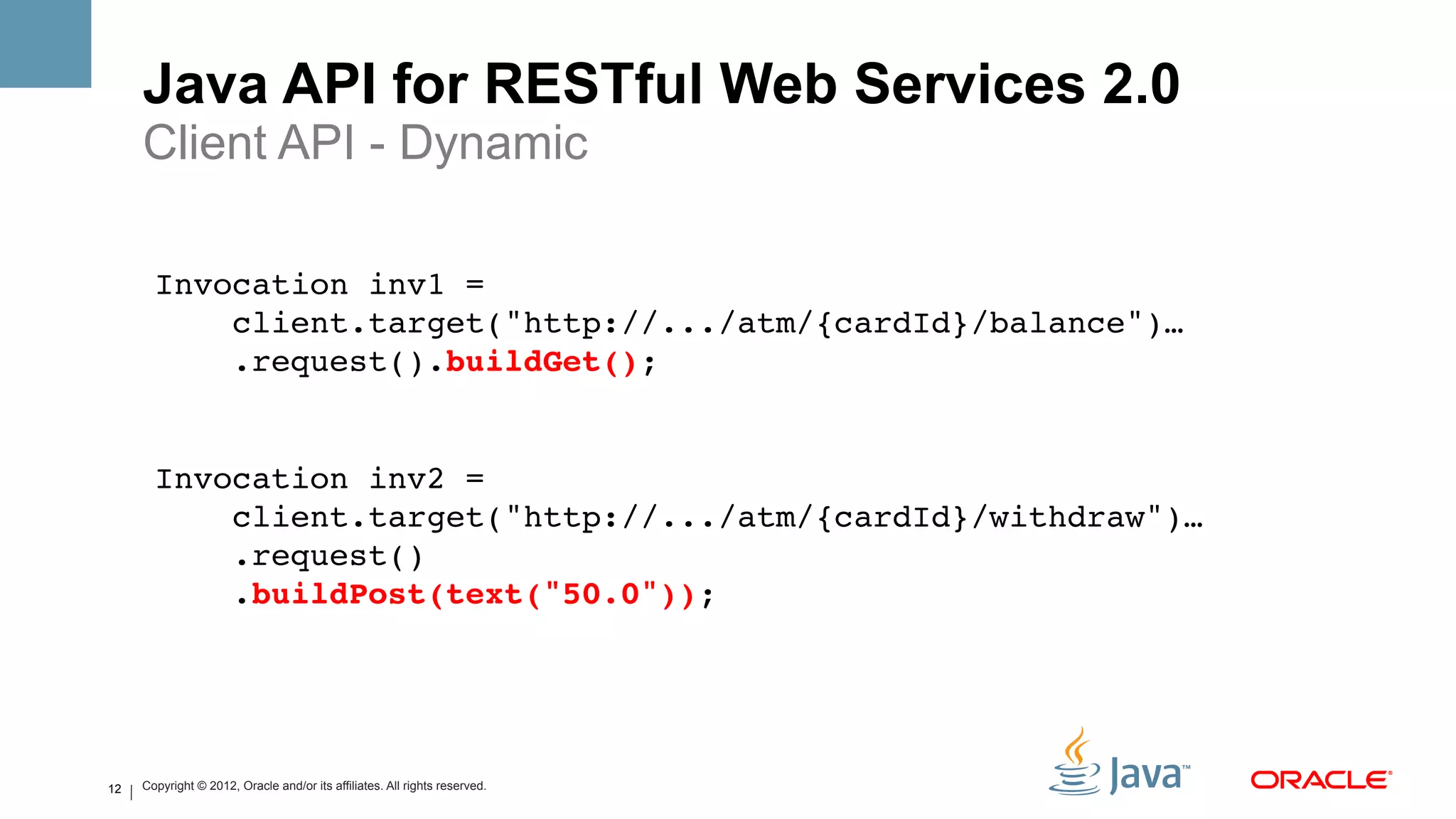 Java API for RESTful Web Services 2.0
Client API - Dynamic

Invocation inv1 =
client.target("http://.../atm/{cardId}/balance")…
.request().buildGet();

Invocation inv2 =
client.target("http://.../atm/{cardId}/withdraw")…
.request()
.buildPost(text("50.0"));

12 | Copyright © 2012, Oracle and/or its affiliates. All rights reserved.

Java™

ORACLE®